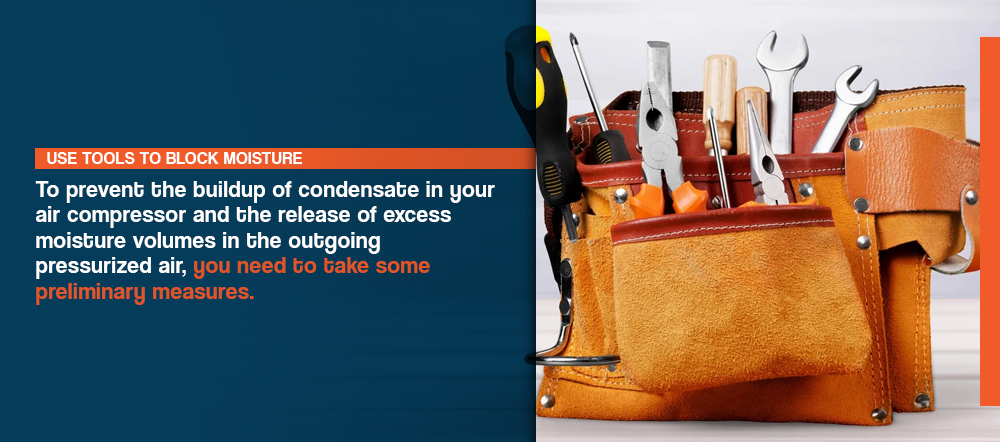 USE TOOLS TO BLOCK MOISTURE

To prevent the buildup of condensate in your air compressor and the release of excess moisture volumes in the outgoing pressurized air, you need to take some preliminary measures.